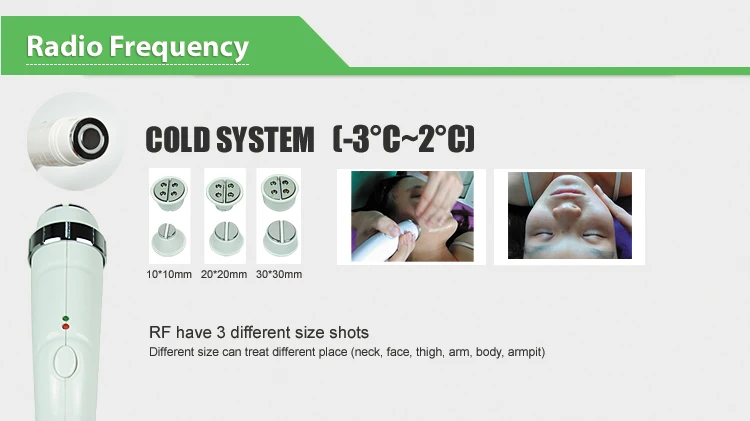 Radio Frequency

COLD SYSTEM (-3°C~2°C)

10*10mm 20*20mm 30*30mm

RF have 3 different size shots
Different size can treat different place (neck, face, thigh, arm, body, armpit)